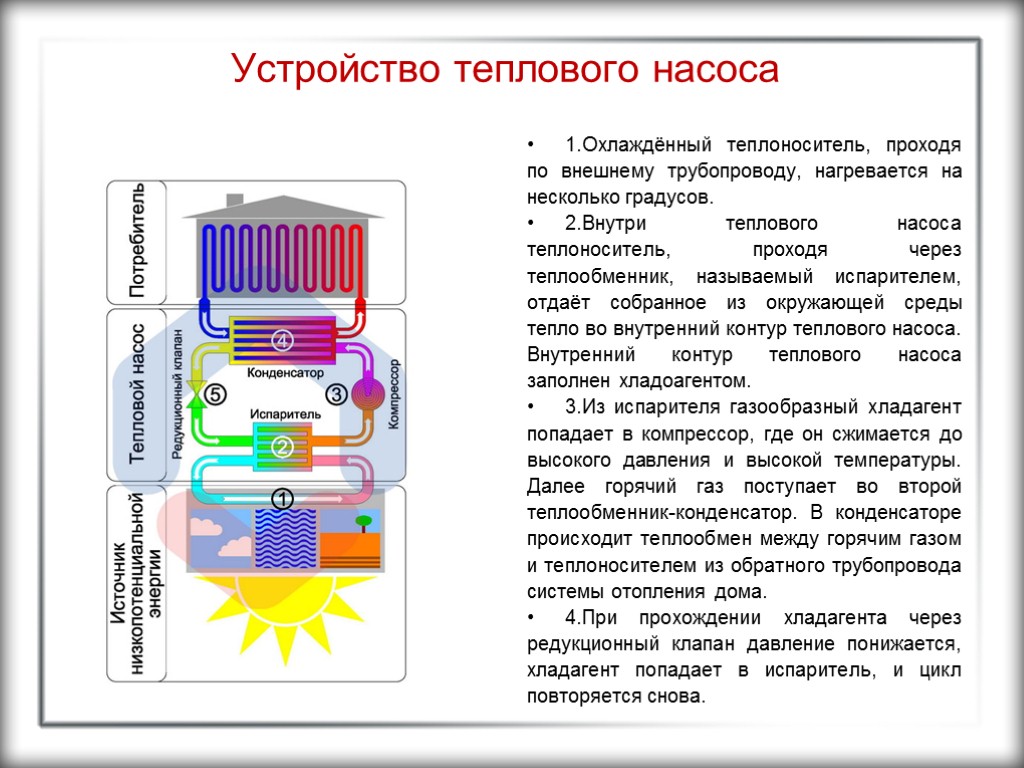 Устройство теплового насоса

Потребитель

Тепловой насос

Источник низкопотенциальной энергии

4

Конденсатор

Редукционный клапан

5

3

Компрессор

Испаритель

2

1

• 1.Охлаждённый теплоноситель, проходя по внешнему трубопроводу, нагревается на несколько градусов.

• 2.Внутри теплового насоса теплоноситель, проходя через теплообменник, называемый испарителем, отдаёт собранное из окружающей среды тепло во внутренний контур теплового насоса. Внутренний контур теплового насоса заполнен хладоагентом.

• 3.Из испарителя газообразный хладагент попадает в компрессор, где он сжимается до высокого давления и высокой температуры. Далее горячий газ поступает во второй теплообменник-конденсатор. В конденсаторе происходит теплообмен между горячим газом и теплоносителем из обратного трубопровода системы отопления дома.

• 4.При прохождении хладагента через редукционный клапан давление понижается, хладагент попадает в испаритель, и цикл повторяется снова.